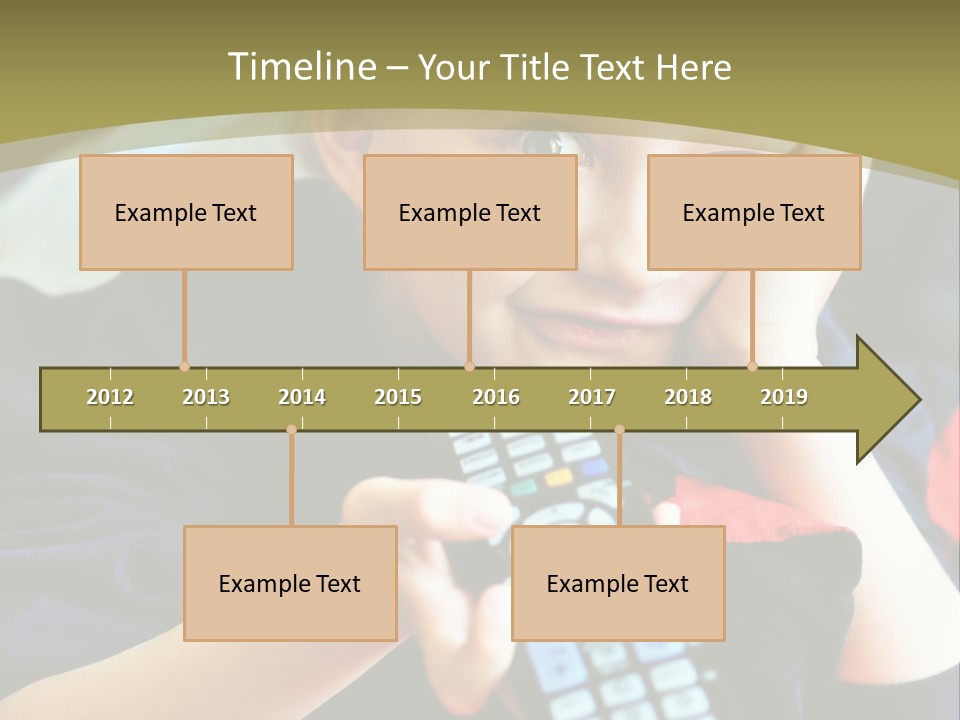 Timeline – Your Title Text Here

Example Text

Example Text

Example Text

2012 2013 2014 2015 2016 2017 2018 2019

Example Text

Example Text